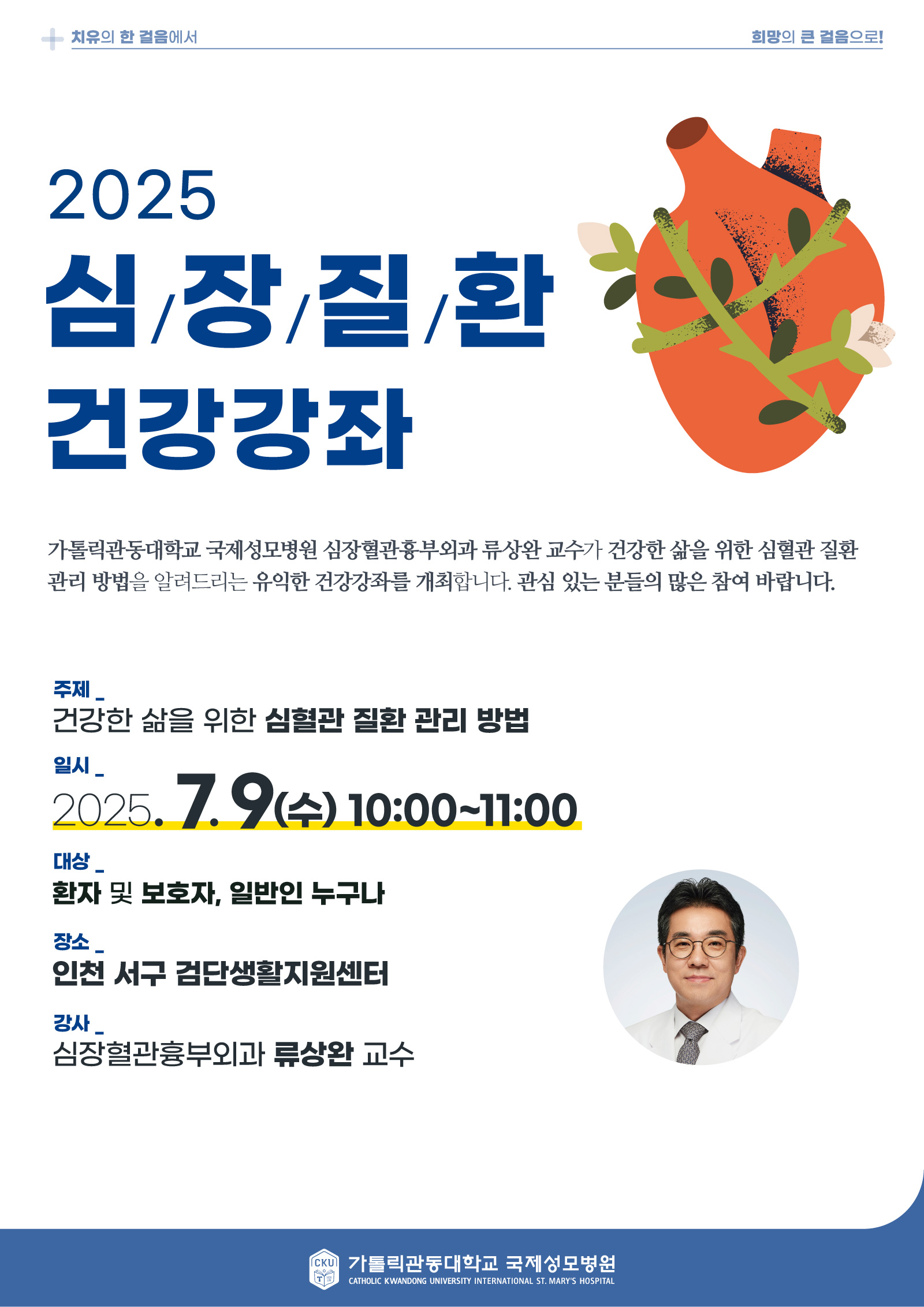 치유의 한 걸음에서

희망의 큰 걸음으로!

2025

심/장/질/환 건강강좌

가톨릭관동대학교 국제성모병원 심장혈관흉부외과 류상완 교수가 건강한 삶을 위한 심혈관 질환 관리 방법을 알려드리는 유익한 건강강좌를 개최합니다. 관심 있는 분들의 많은 참여 바랍니다.

주제 _
건강한 삶을 위한 심혈관 질환 관리 방법

일시 _
2025. 7. 9(수) 10:00~11:00

대상 _
환자 및 보호자, 일반인 누구나

장소 _
인천 서구 검단생활지원센터

강사 _
심장혈관흉부외과 류상완 교수

CKU

가톨릭관동대학교 국제성모병원
CATHOLIC KWANDONG UNIVERSITY INTERNATIONAL ST. MARY'S HOSPITAL